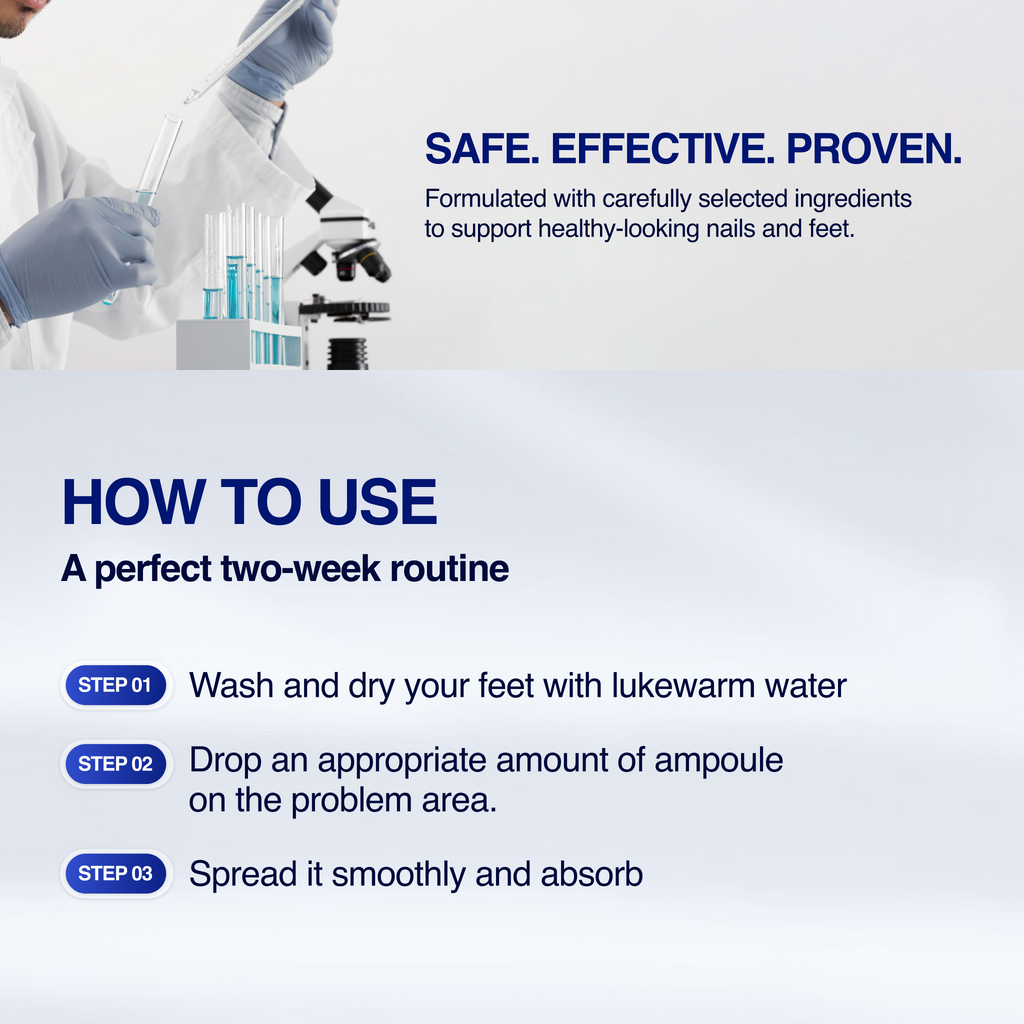 SAFE. EFFECTIVE. PROVEN.

Formulated with carefully selected ingredients to support healthy-looking nails and feet.

HOW TO USE

A perfect two-week routine

STEP 01 Wash and dry your feet with lukewarm water

STEP 02 Drop an appropriate amount of ampoule on the problem area.

STEP 03 Spread it smoothly and absorb